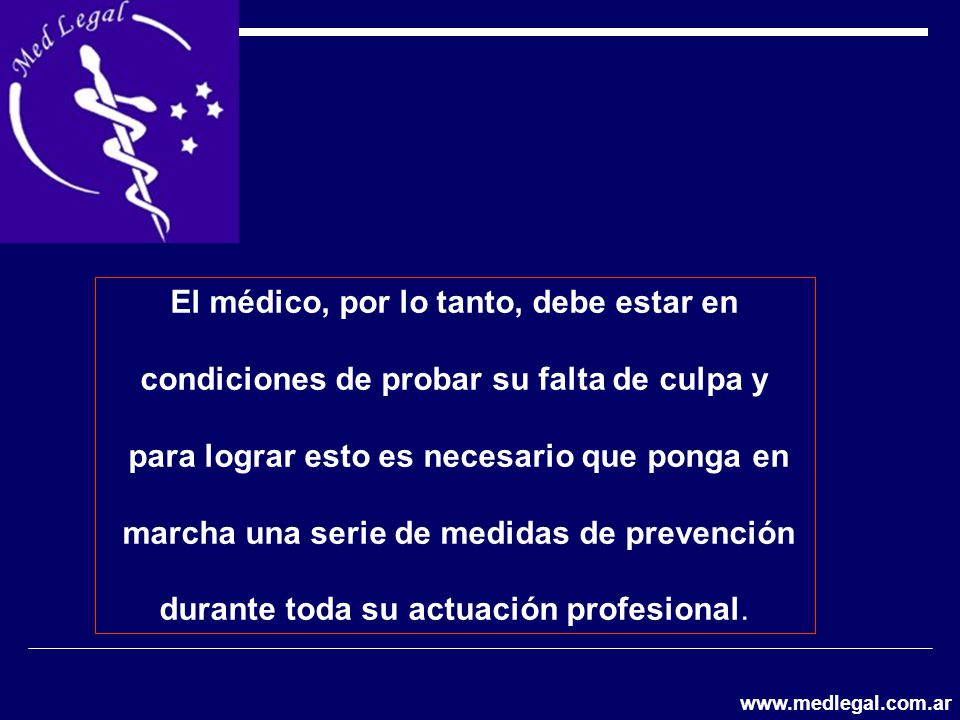 Med Legal

El médico, por lo tanto, debe estar en condiciones de probar su falta de culpa y para lograr esto es necesario que ponga en marcha una serie de medidas de prevención durante toda su actuación profesional.

www.medlegal.com.ar